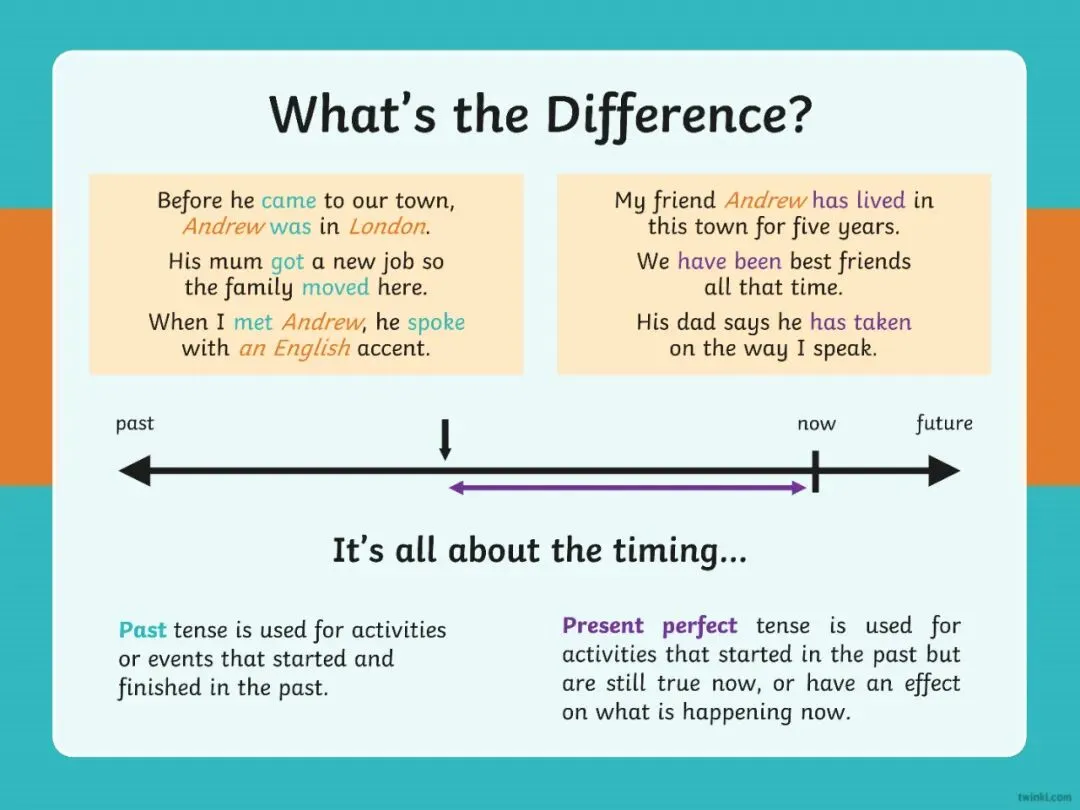 What's the Difference?

Before he came to our town, Andrew was in London.

His mum got a new job so the family moved here.

When I met Andrew, he spoke with an English accent.

My friend Andrew has lived in this town for five years.

We have been best friends all that time.

His dad says he has taken on the way I speak.

past

now

future

It's all about the timing...

Past tense is used for activities or events that started and finished in the past.

Present perfect tense is used for activities that started in the past but are still true now, or have an effect on what is happening now.

twinkl.com